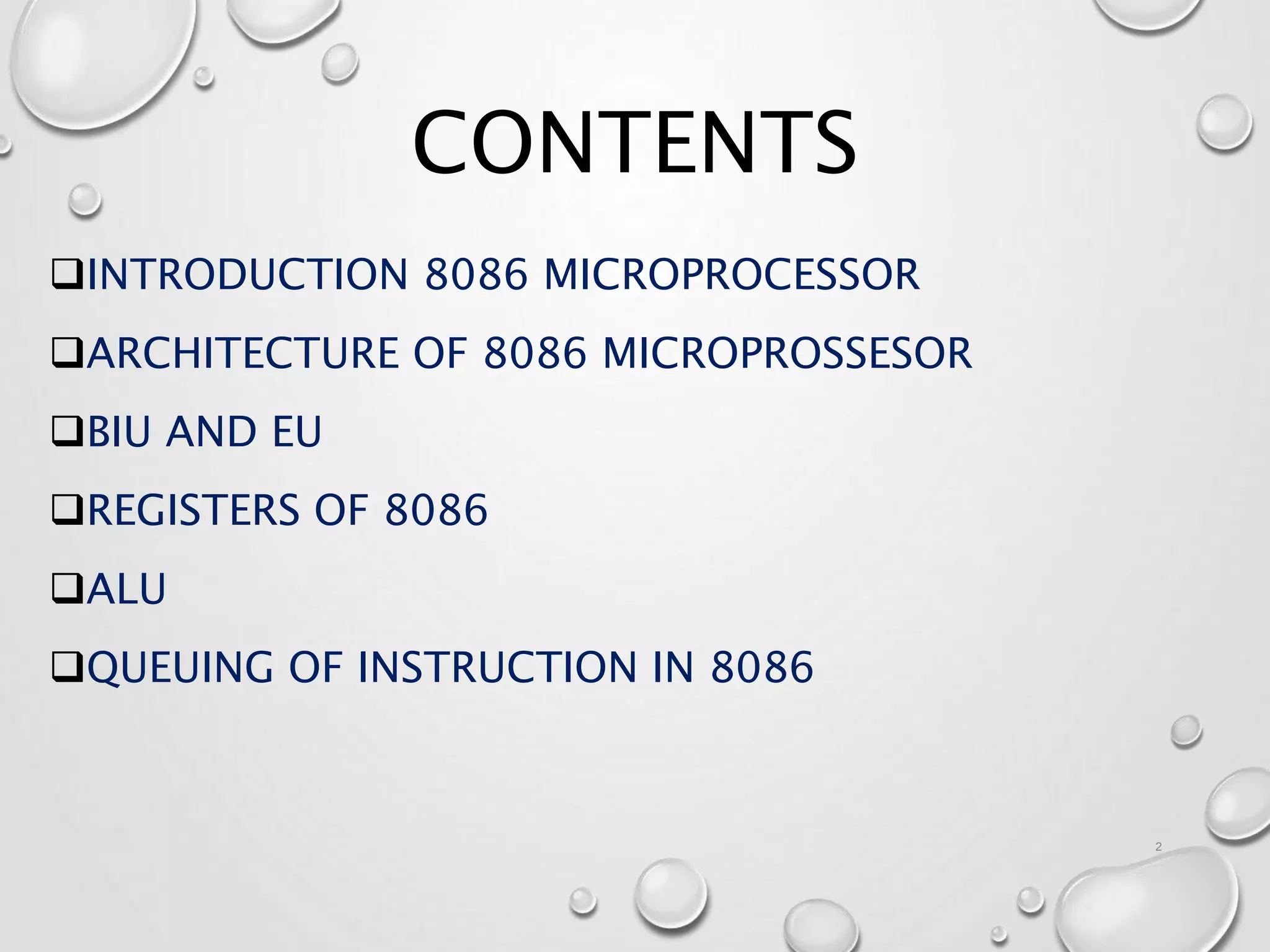 CONTENTS

❑INTRODUCTION 8086 MICROPROCESSOR

❑ARCHITECTURE OF 8086 MICROPROSSESOR

❑BIU AND EU

❑REGISTERS OF 8086

❑ALU

❑QUEUING OF INSTRUCTION IN 8086

2